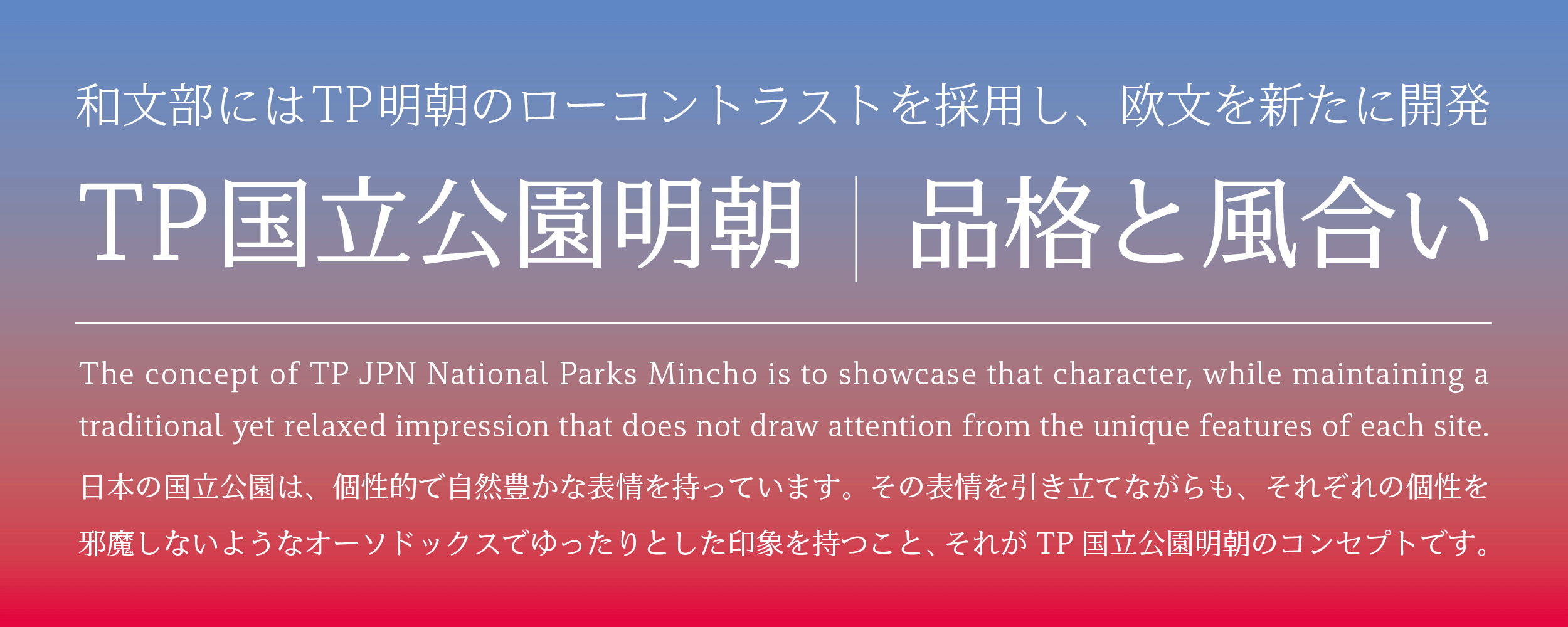 和文部にはTP明朝のローコントラストを採用し、欧文を新たに開発

TP国立公園明朝｜品格と風合い

The concept of TP JPN National Parks Mincho is to showcase that character, while maintaining a traditional yet relaxed impression that does not draw attention from the unique features of each site.

日本の国立公園は、個性的で自然豊かな表情を持っています。その表情を引き立てながらも、それぞれの個性を邪魔しないようなオーソドックスでゆったりとした印象を持つこと、それが TP 国立公園明朝のコンセプトです。